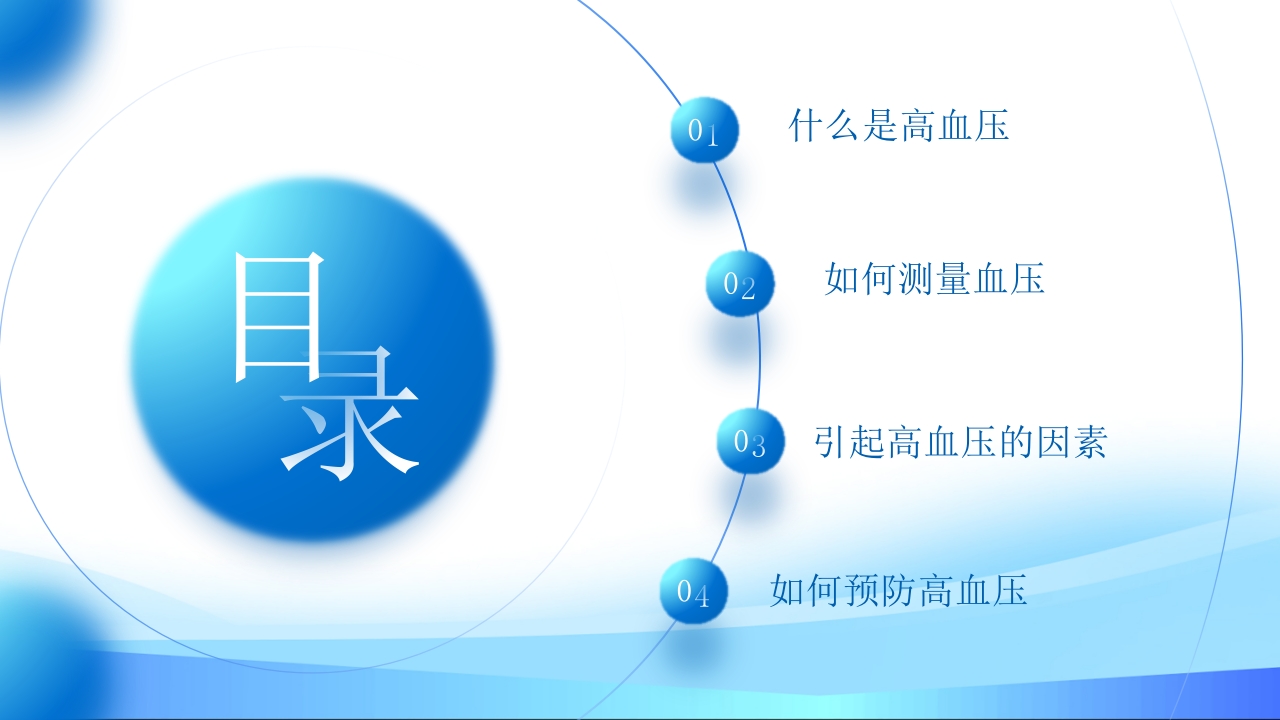 目录

01 什么是高血压

02 如何测量血压

03 引起高血压的因素

04 如何预防高血压